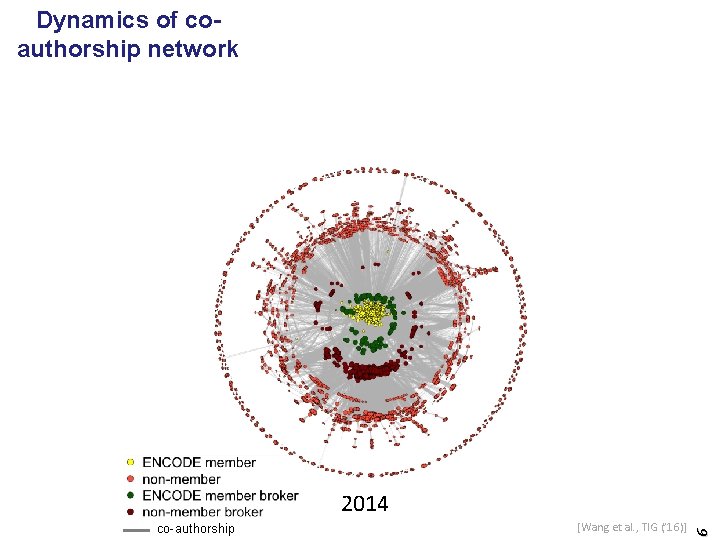 Dynamics of co-authorship network

ENCODE member
non-member
ENCODE member broker
non-member broker
co-authorship

2014

[Wang et al., TIG ('16)]

9